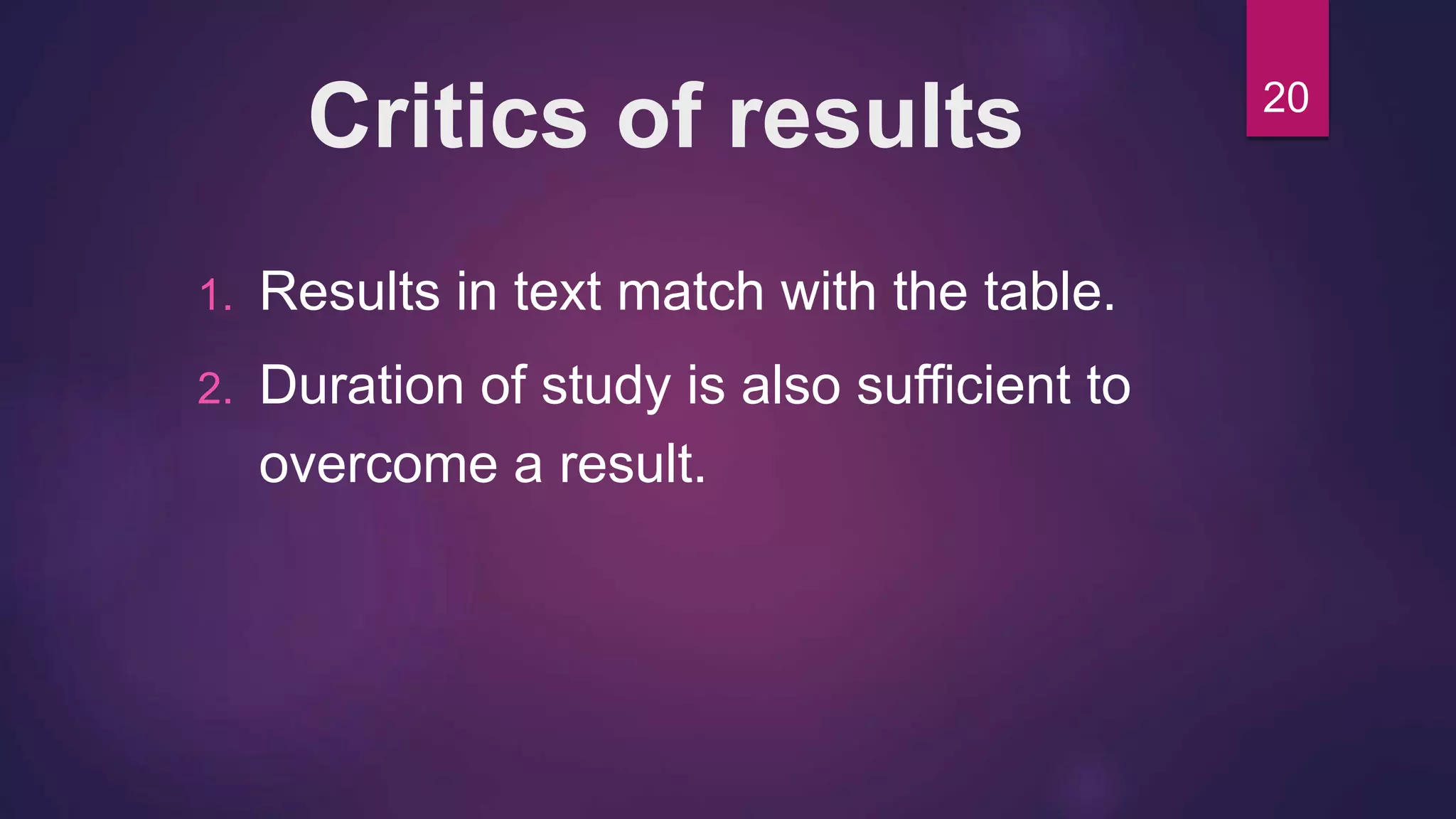 Critics of results

20

1. Results in text match with the table.
2. Duration of study is also sufficient to overcome a result.